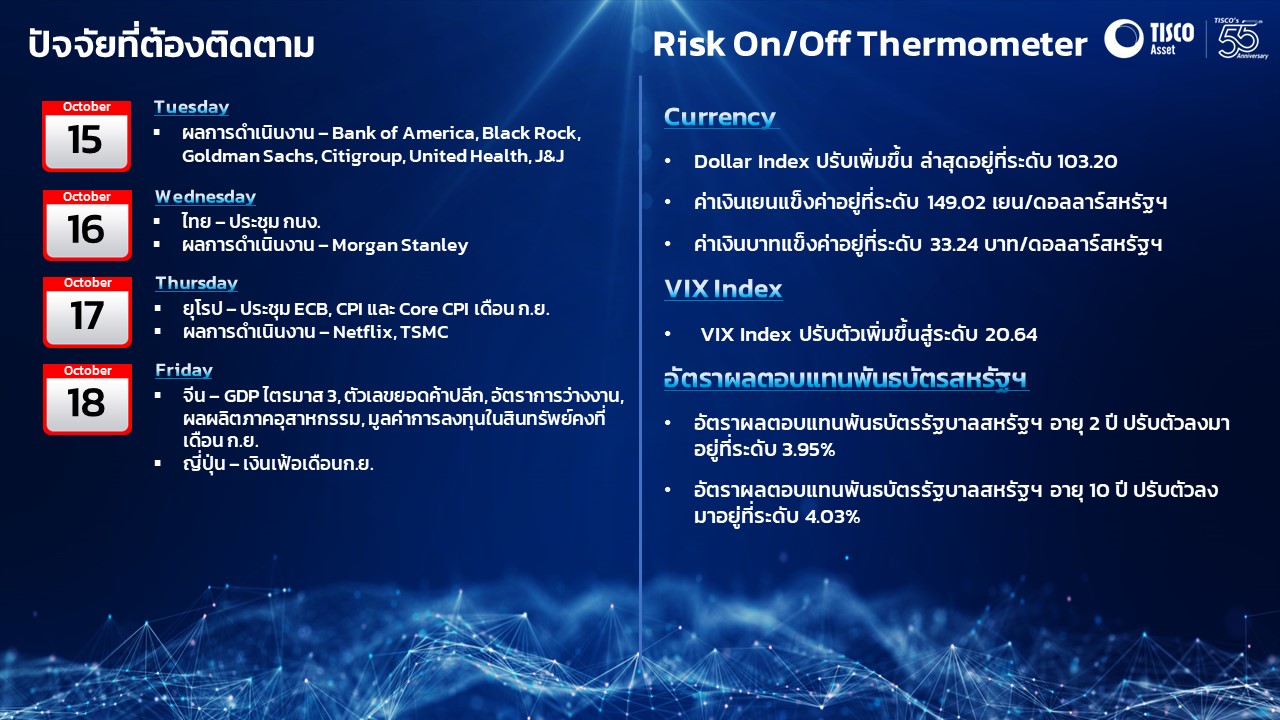 ปัจจัยที่ต้องติดตาม

October
15
Tuesday
▪ ผลการดำเนินงาน – Bank of America, Black Rock, Goldman Sachs, Citigroup, United Health, J&J

October
16
Wednesday
▪ ไทย – ประชุม กนง.
▪ ผลการดำเนินงาน – Morgan Stanley

October
17
Thursday
▪ ยุโรป – ประชุม ECB, CPI และ Core CPI เดือน ก.ย.
▪ ผลการดำเนินงาน – Netflix, TSMC

October
18
Friday
▪ จีน – GDP ไตรมาส 3, ตัวเลขยอดค้าปลีก, อัตราการว่างงาน, ผลผลิตภาคอุสาหกรรม, มูลค่าการลงทุนในสินทรัพย์คงที่ เดือน ก.ย.
▪ ญี่ปุ่น – เงินเฟ้อเดือนก.ย.

Risk On/Off Thermometer

TISCO Asset
TISCO's 55 Anniversary

Currency
• Dollar Index ปรับเพิ่มขึ้น ล่าสุดอยู่ที่ระดับ 103.20
• ค่าเงินเยนแข็งค่าอยู่ที่ระดับ 149.02 เยน/ดอลลาร์สหรัฐฯ
• ค่าเงินบาทแข็งค่าอยู่ที่ระดับ 33.24 บาท/ดอลลาร์สหรัฐฯ

VIX Index
• VIX Index ปรับตัวเพิ่มขึ้นสู่ระดับ 20.64

อัตราผลตอบแทนพันธบัตรสหรัฐฯ
• อัตราผลตอบแทนพันธบัตรรัฐบาลสหรัฐฯ อายุ 2 ปี ปรับตัวลงมาอยู่ที่ระดับ 3.95%
• อัตราผลตอบแทนพันธบัตรรัฐบาลสหรัฐฯ อายุ 10 ปี ปรับตัวลงมาอยู่ที่ระดับ 4.03%